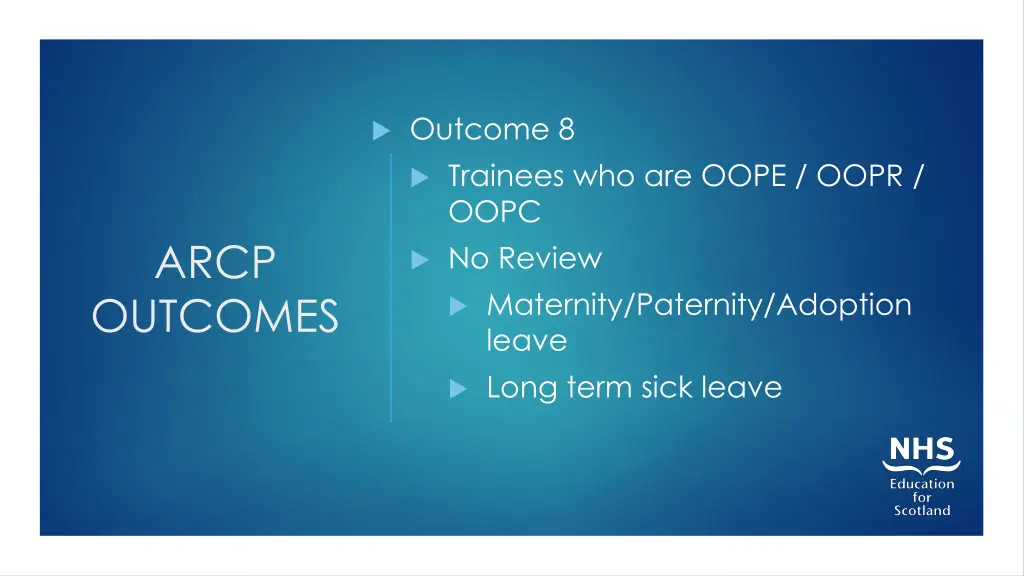 ARCP OUTCOMES

Outcome 8

Trainees who are OOPE / OOPR / OOPC

No Review

Maternity/Paternity/Adoption leave

Long term sick leave

NHS
Education for Scotland